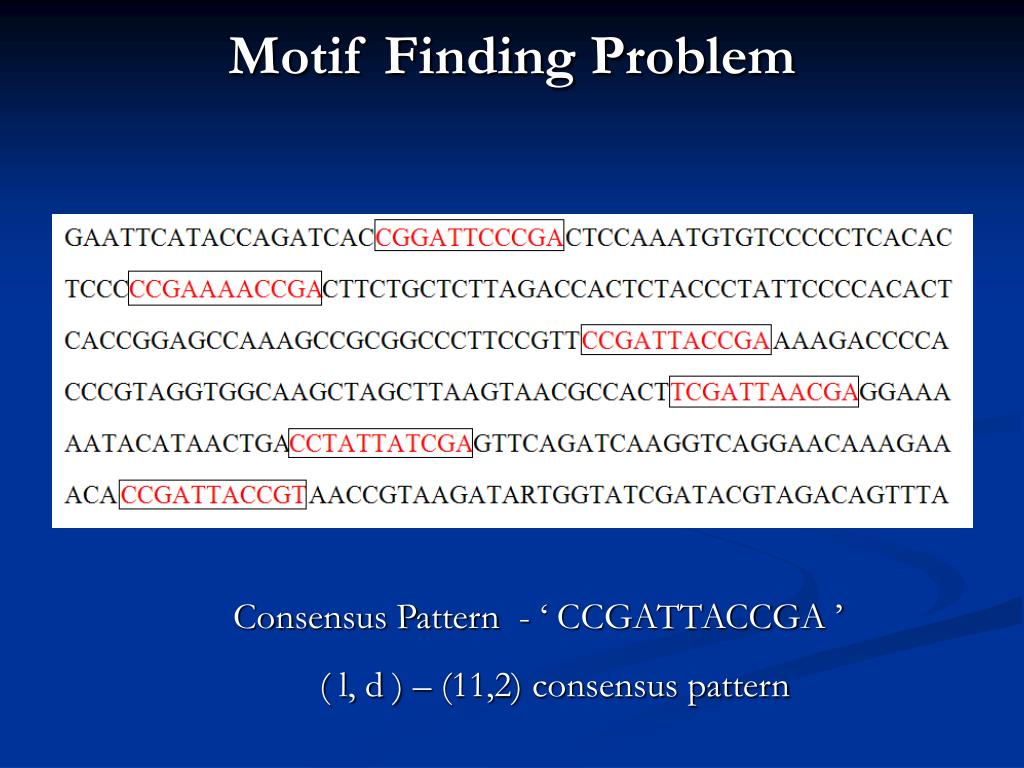 Motif Finding Problem

GAATTCATACCAGATCACCGGATTCCCGACTCCAAATGTGTCCCCCTCACAC

TCCCCCGAAAACCGACTTCTGCTCTTAGACCACTCTACCCTATTCCCCACACT

CACCGGAGCCAAAGCCGCGGCCCTTCCGTTCCGATTACCGAAAAGACCCCA

CCCGTAGGTGGCAAGCTAGCTTAAGTAACGCCACTTCGATTAACGAGGAAA

AATACATAACTGACCTATTATCGAGTTCAGATCAAGGTCAGGAACAAAGAA

ACACCGATTACCGTAACCGTAAGATARTGGTATCGATACGTAGACAGTTTA

Consensus Pattern - ‘ CCGATTACCGA ’

( l, d ) – (11,2) consensus pattern